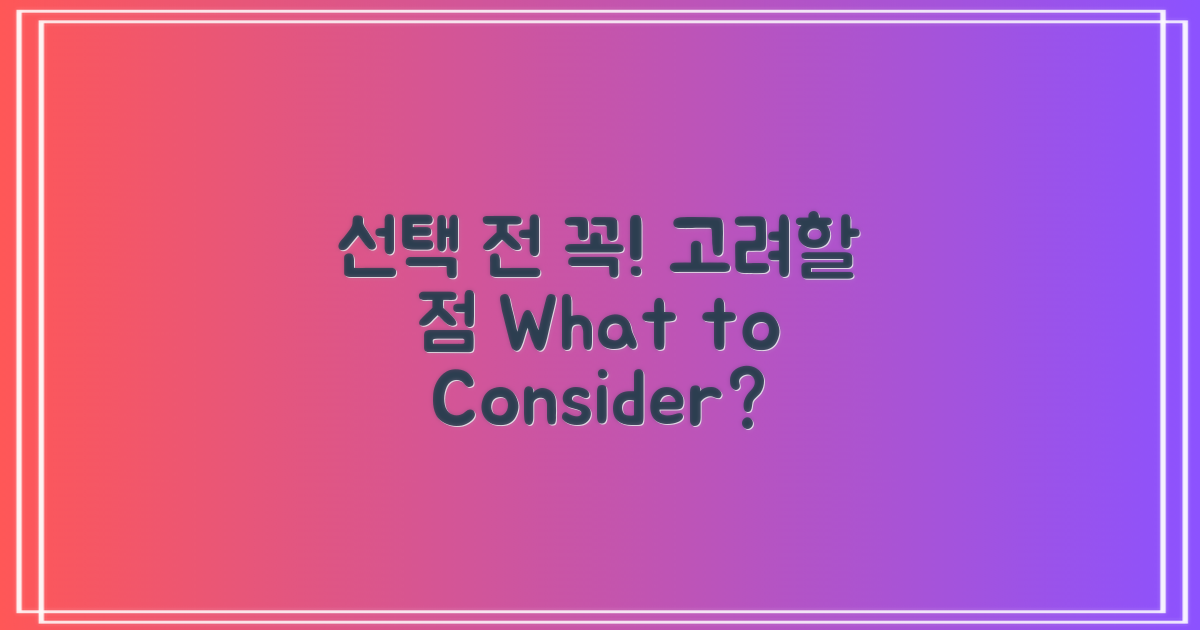 선택 전 꼭! 고려할 점 What to Consider?